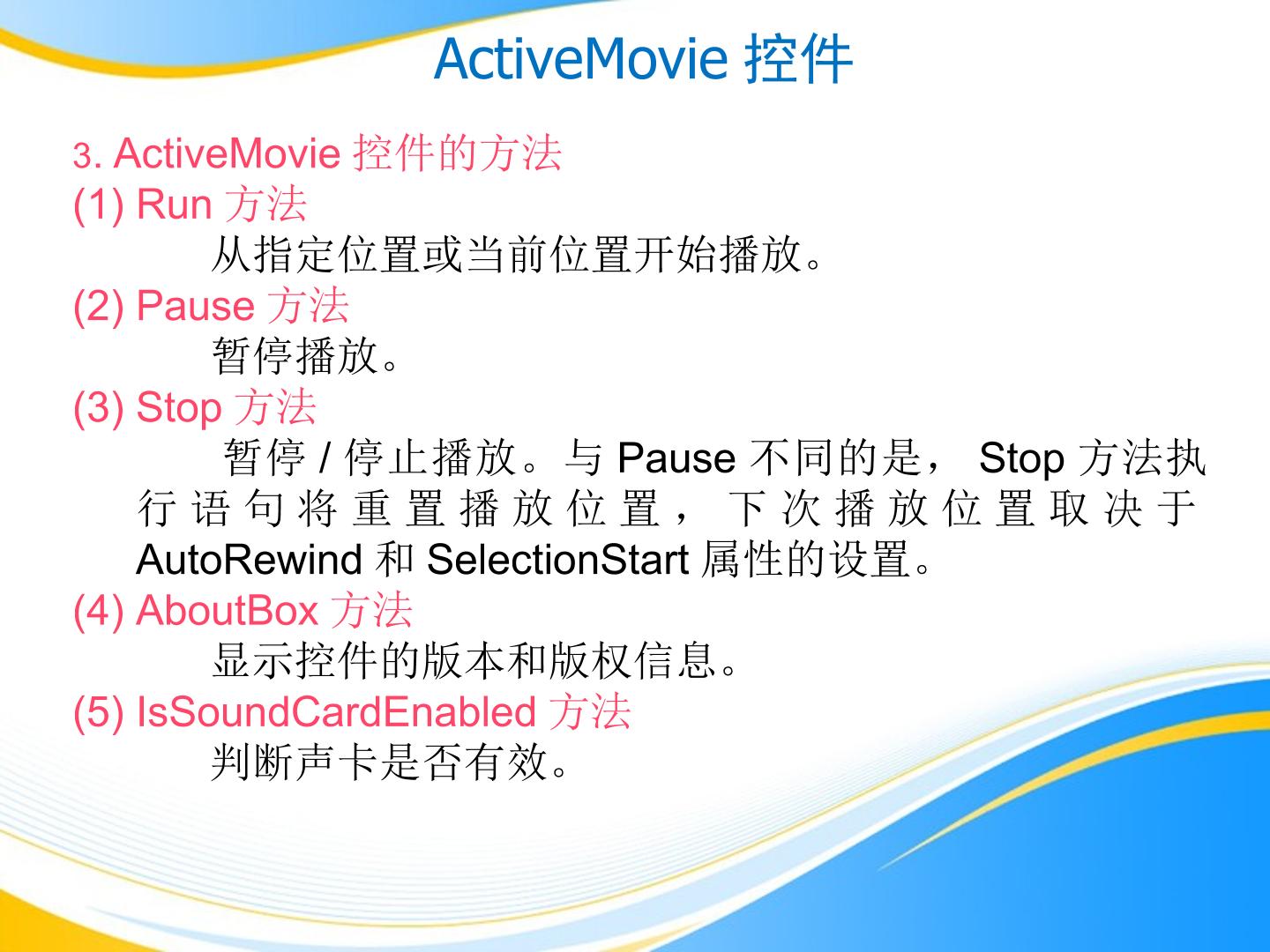 ActiveMovie 控件

3. ActiveMovie 控件的方法
(1) Run 方法
从指定位置或当前位置开始播放。
(2) Pause 方法
暂停播放。
(3) Stop 方法
暂停 / 停止播放。与 Pause 不同的是， Stop 方法执行语句将重置播放位置，下次播放位置取决于 AutoRewind 和 SelectionStart 属性的设置。
(4) AboutBox 方法
显示控件的版本和版权信息。
(5) IsSoundCardEnabled 方法
判断声卡是否有效。